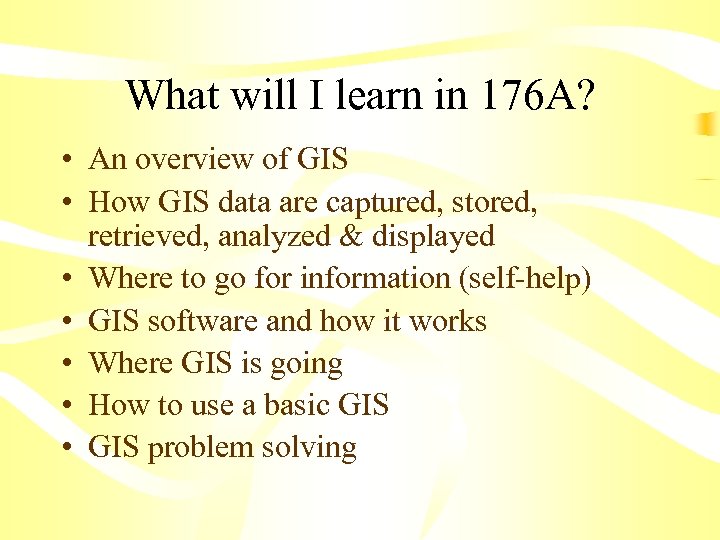 What will I learn in 176A?

• An overview of GIS
• How GIS data are captured, stored, retrieved, analyzed & displayed
• Where to go for information (self-help)
• GIS software and how it works
• Where GIS is going
• How to use a basic GIS
• GIS problem solving